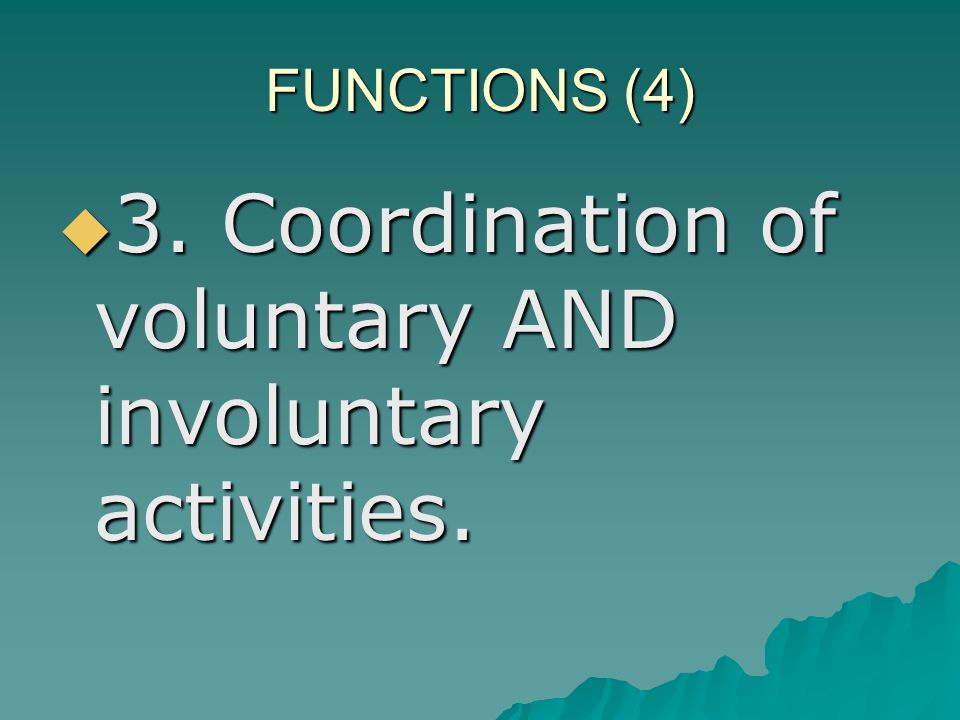 FUNCTIONS (4)

3. Coordination of voluntary AND involuntary activities.